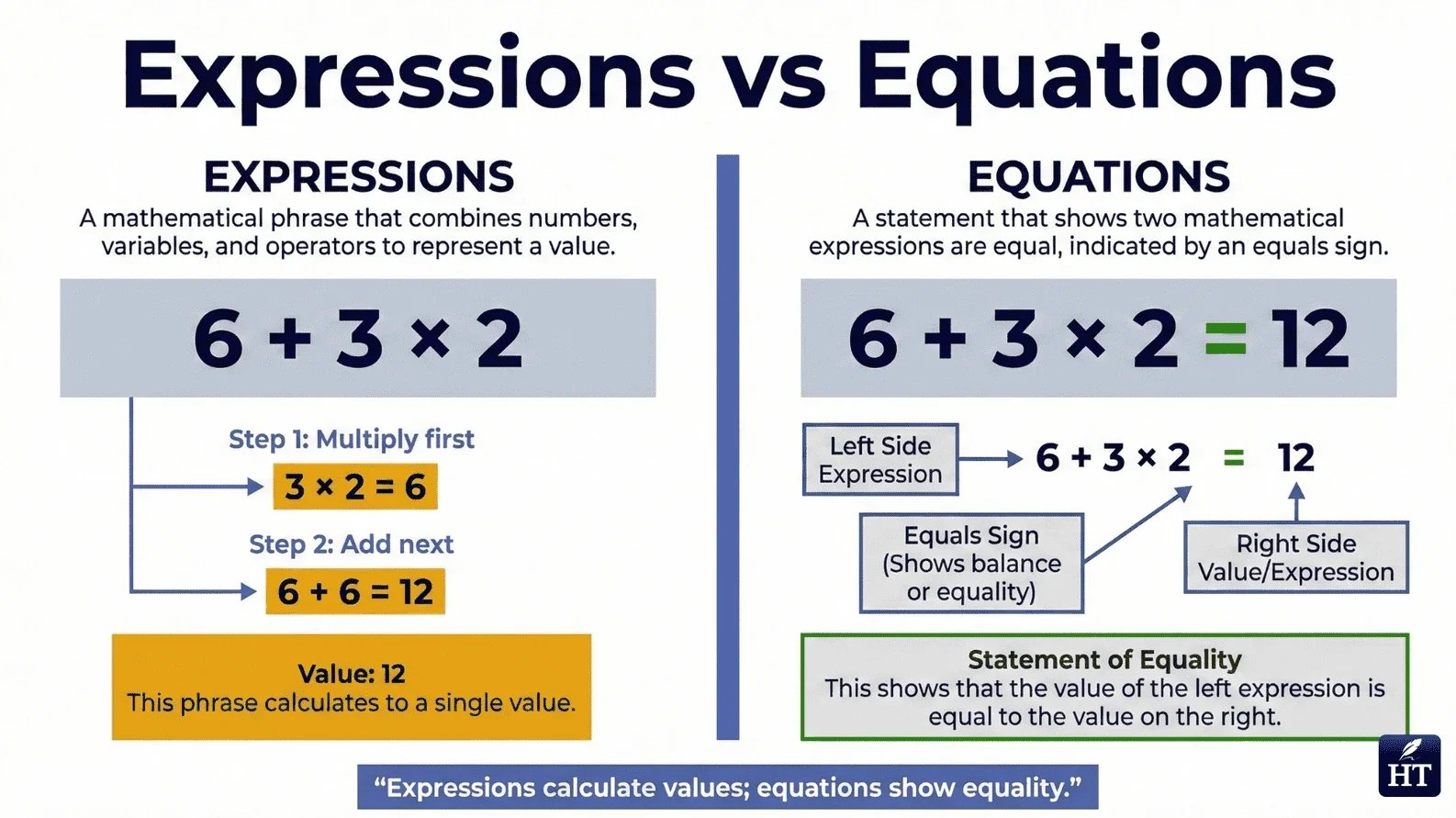 Expressions vs Equations

EXPRESSIONS

A mathematical phrase that combines numbers, variables, and operators to represent a value.

$6 + 3 \times 2$

Step 1: Multiply first

$3 \times 2 = 6$

Step 2: Add next

$6 + 6 = 12$

Value: 12
This phrase calculates to a single value.

EQUATIONS

A statement that shows two mathematical expressions are equal, indicated by an equals sign.

$6 + 3 \times 2 = 12$

Left Side Expression

$6 + 3 \times 2 = 12$

Equals Sign (Shows balance or equality)

Right Side Value/Expression

Statement of Equality
This shows that the value of the left expression is equal to the value on the right.

"Expressions calculate values; equations show equality."

HT